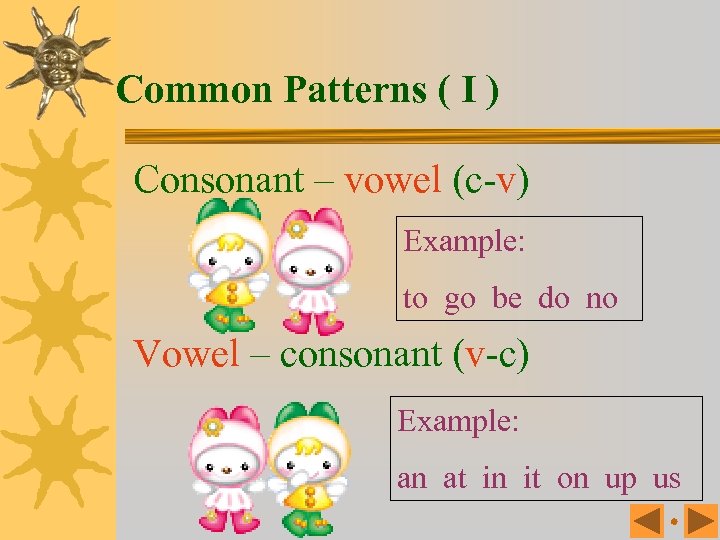 Common Patterns ( I )

Consonant – vowel (c-v)

Example:

to go be do no

Vowel – consonant (v-c)

Example:

an at in it on up us